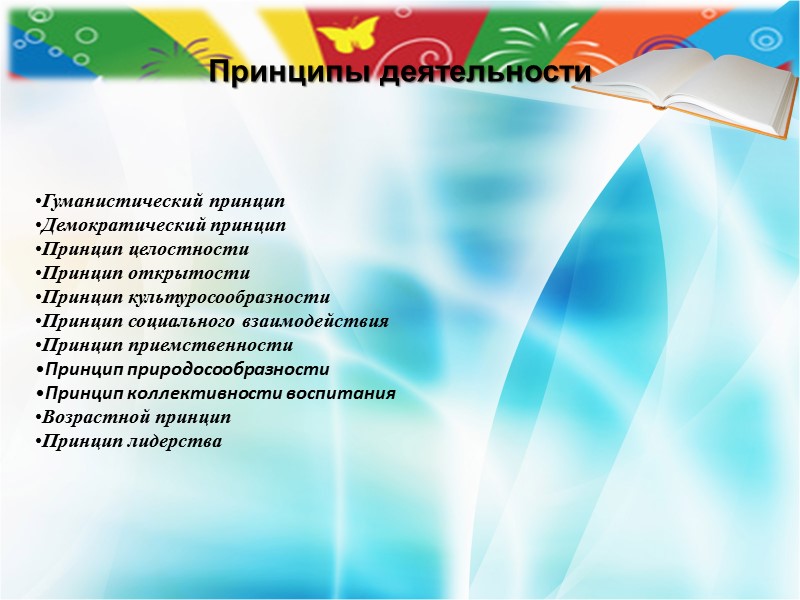 Принципы деятельности

•Гуманистический принцип
•Демократический принцип
•Принцип целостности
•Принцип открытости
•Принцип культуросообразности
•Принцип социального взаимодействия
•Принцип приемственности
•Принцип природосообразности
•Принцип коллективности воспитания
•Возрастной принцип
•Принцип лидерства